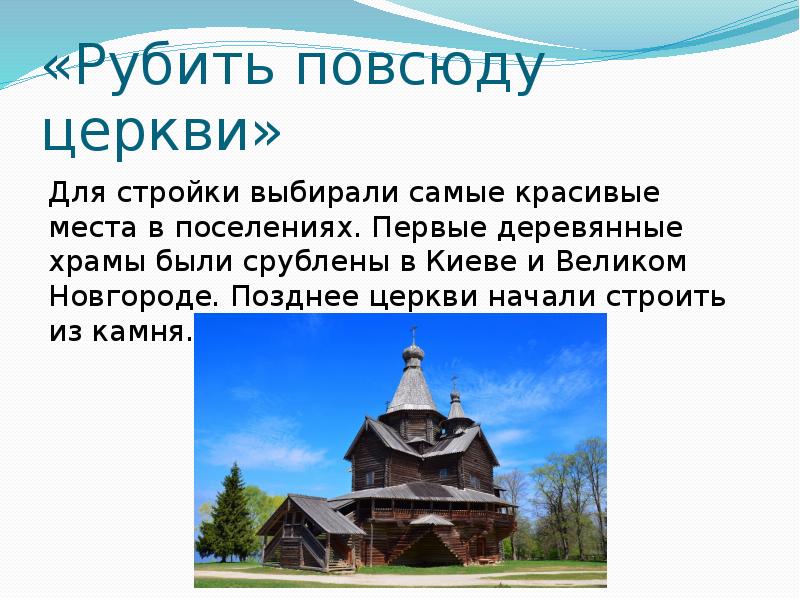 «Рубить повсюду церкви»

Для стройки выбирали самые красивые места в поселениях. Первые деревянные храмы были срублены в Киеве и Великом Новгороде. Позднее церкви начали строить из камня.